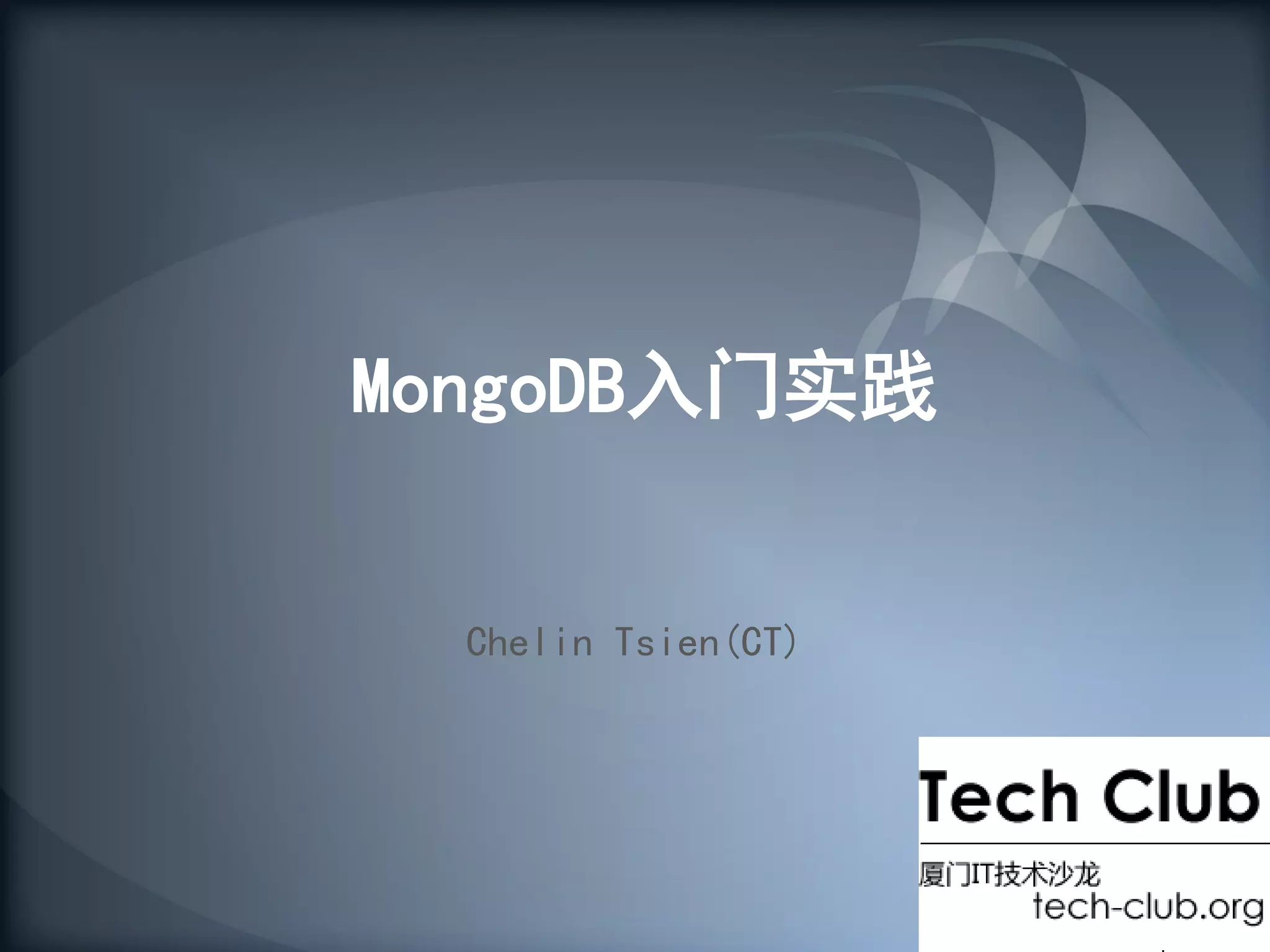 MongoDB入门实践

Chelin Tsien(CT)

Tech Club

厦门IT技术沙龙
tech-club.org